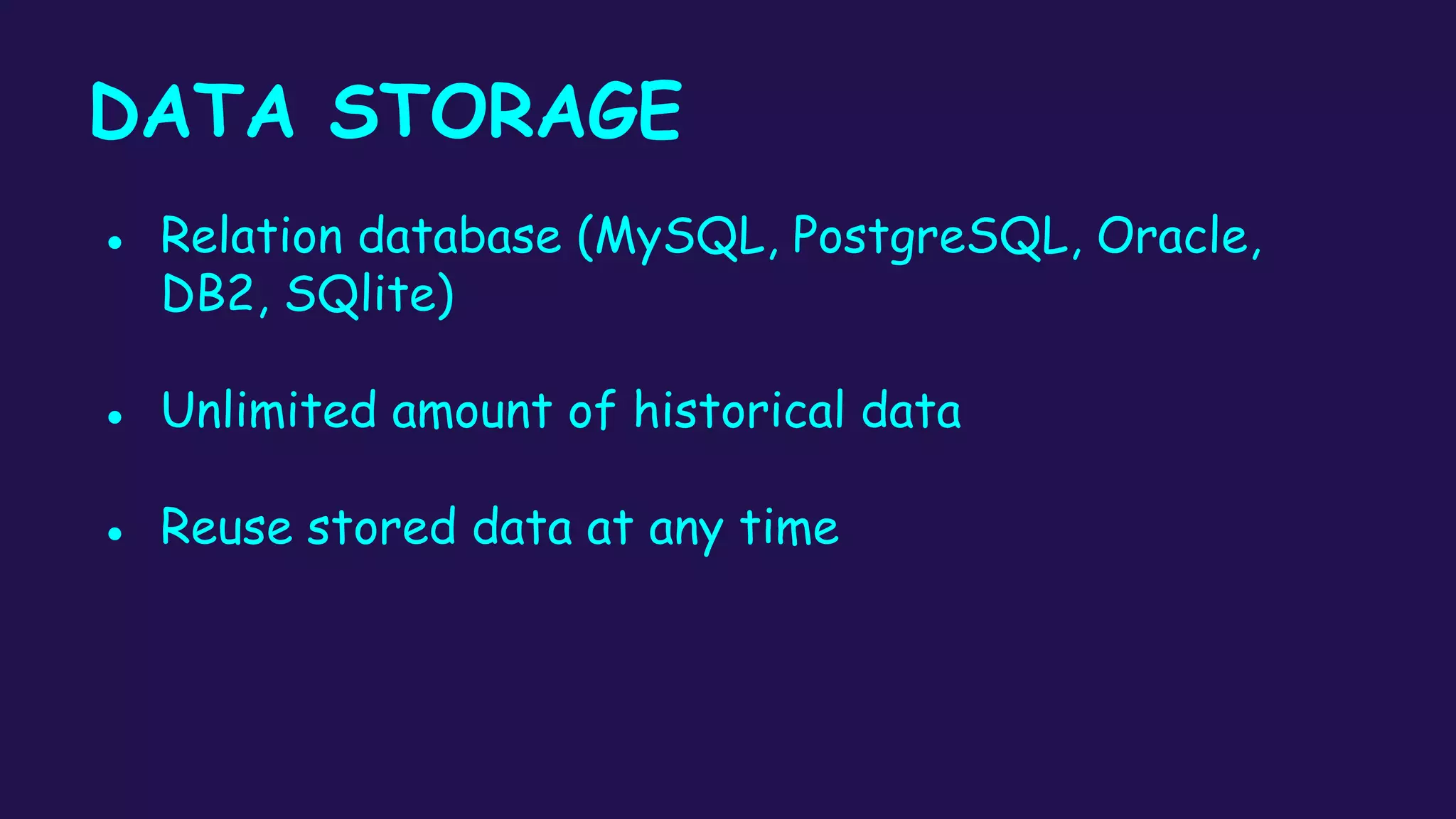 DATA STORAGE

• Relation database (MySQL, PostgreSQL, Oracle, DB2, SQlite)

• Unlimited amount of historical data

• Reuse stored data at any time